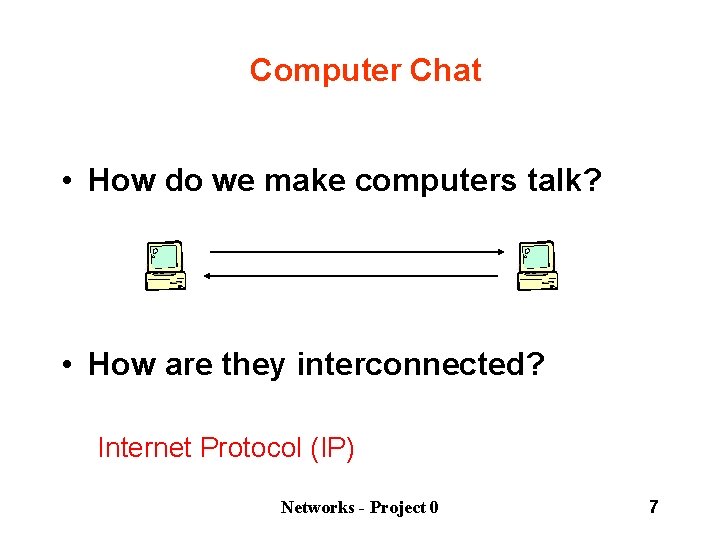 Computer Chat

• How do we make computers talk?

• How are they interconnected?

Internet Protocol (IP)

Networks - Project 0

7